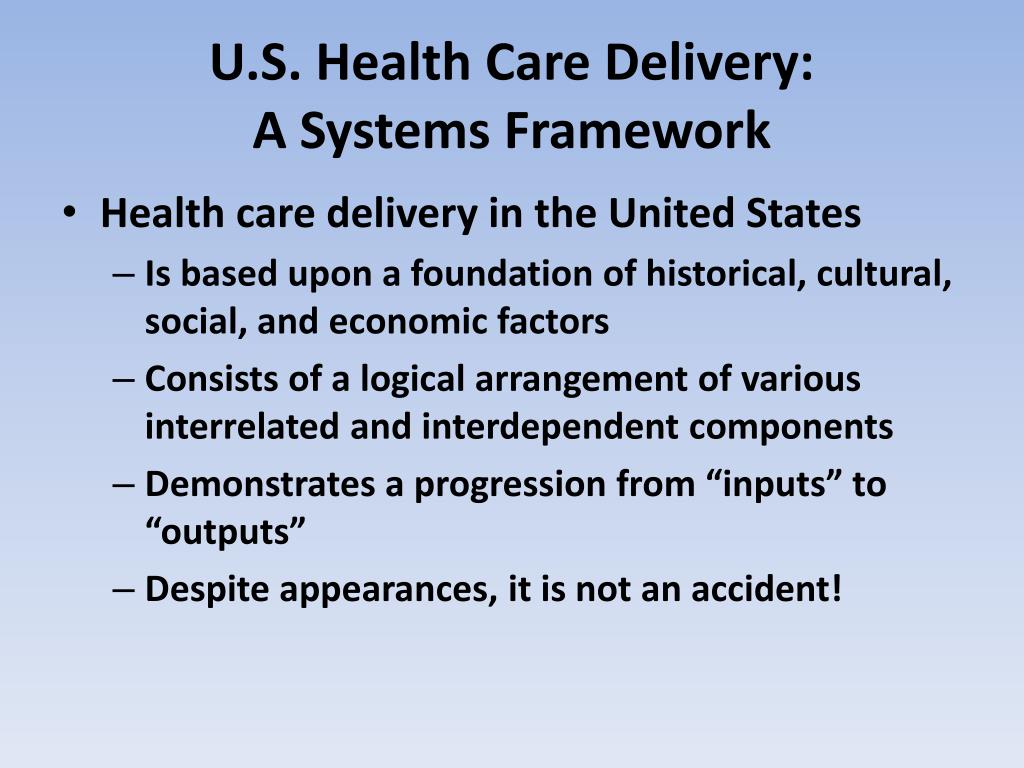 U.S. Health Care Delivery:
A Systems Framework

• Health care delivery in the United States
– Is based upon a foundation of historical, cultural, social, and economic factors
– Consists of a logical arrangement of various interrelated and interdependent components
– Demonstrates a progression from “inputs” to “outputs”
– Despite appearances, it is not an accident!